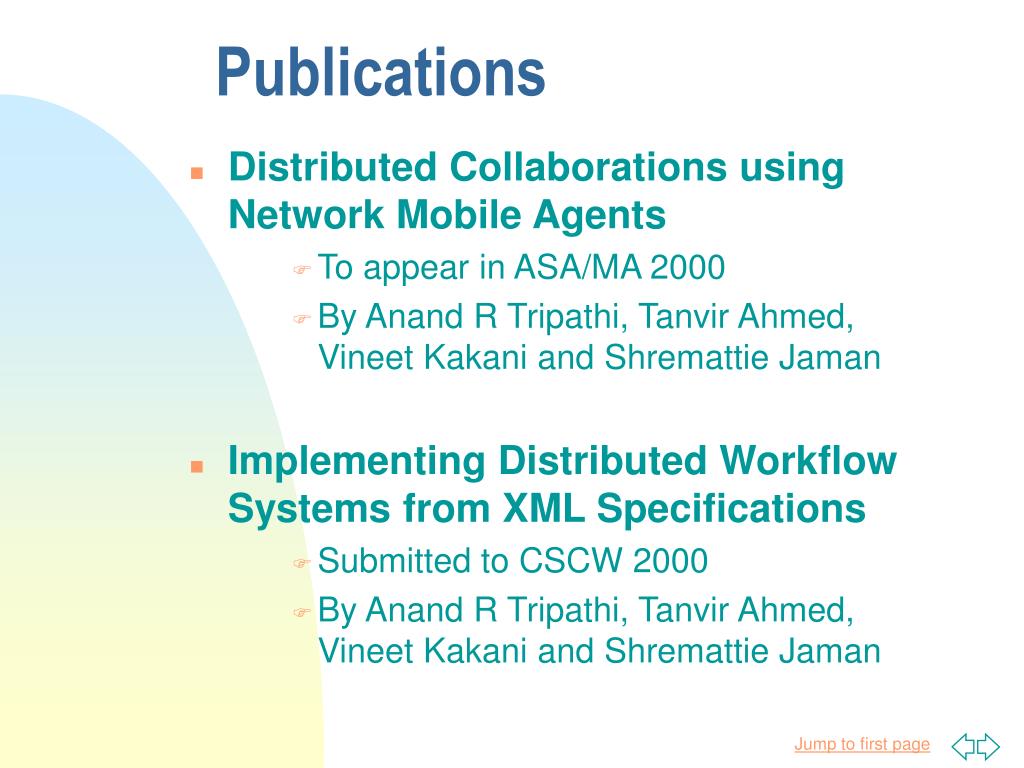 Publications

Distributed Collaborations using Network Mobile Agents

To appear in ASA/MA 2000

By Anand R Tripathi, Tanvir Ahmed, Vineet Kakani and Shremattie Jaman

Implementing Distributed Workflow Systems from XML Specifications

Submitted to CSCW 2000

By Anand R Tripathi, Tanvir Ahmed, Vineet Kakani and Shremattie Jaman

Jump to first page